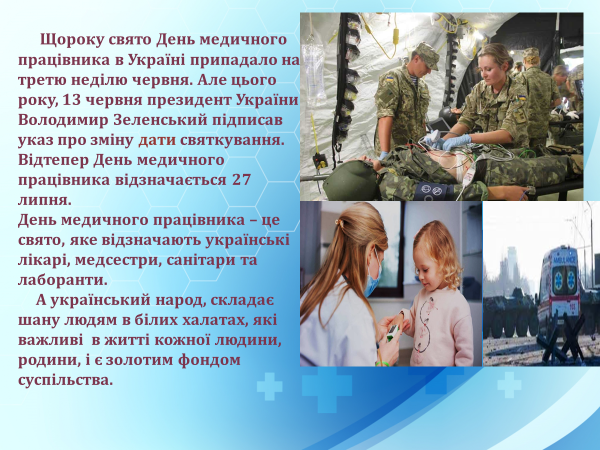 Щороку свято День медичного працівника в Україні припадало на третю неділю червня. Але цього року, 13 червня президент України Володимир Зеленський підписав указ про зміну дати святкування. Відтепер День медичного працівника відзначається 27 липня.
День медичного працівника – це свято, яке відзначають українські лікарі, медсестри, санітари та лаборанти.
А український народ, складає шану людям в білих халатах, які важливі в житті кожної людини, родини, і є золотим фондом суспільства.

AMBULANCE